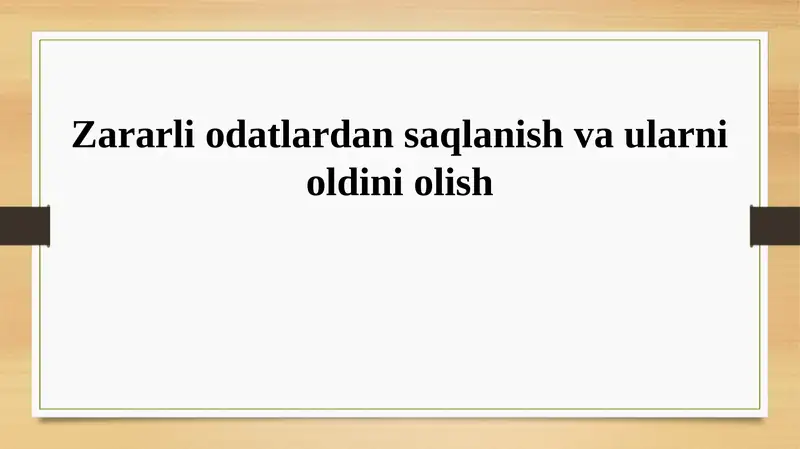 Zararli odatlardan saqlanish va ularni oldini olish